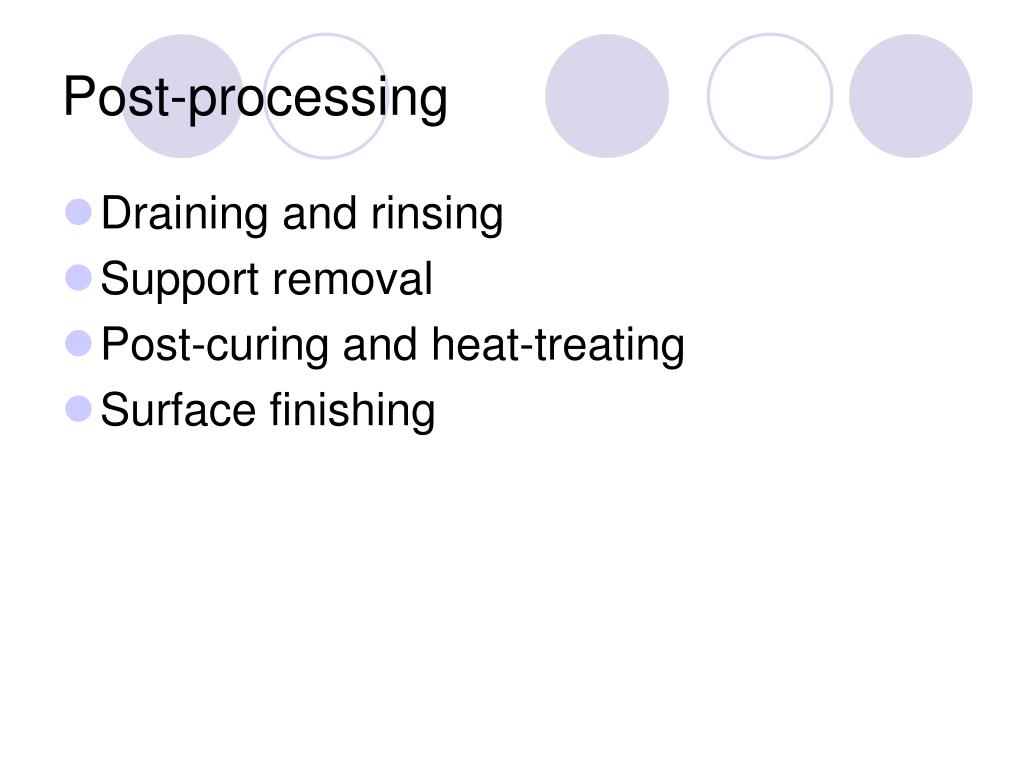 Post-processing

- Draining and rinsing
- Support removal
- Post-curing and heat-treating
- Surface finishing